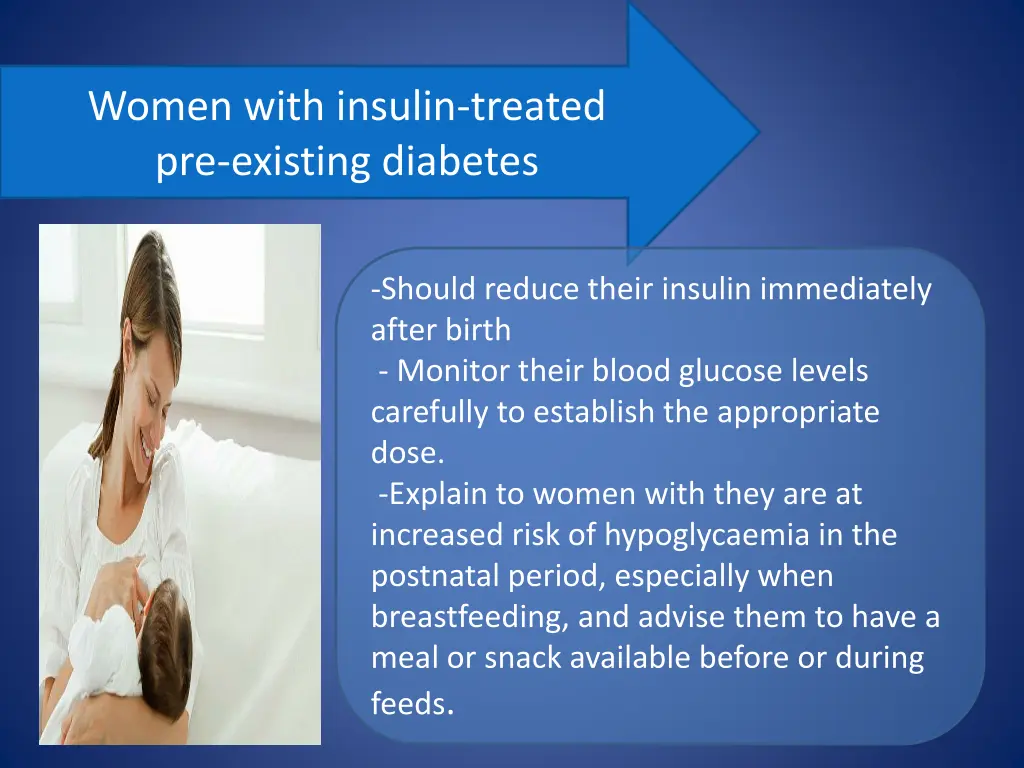 Women with insulin-treated pre-existing diabetes

-Should reduce their insulin immediately after birth
- Monitor their blood glucose levels carefully to establish the appropriate dose.
-Explain to women with they are at increased risk of hypoglycaemia in the postnatal period, especially when breastfeeding, and advise them to have a meal or snack available before or during feeds.